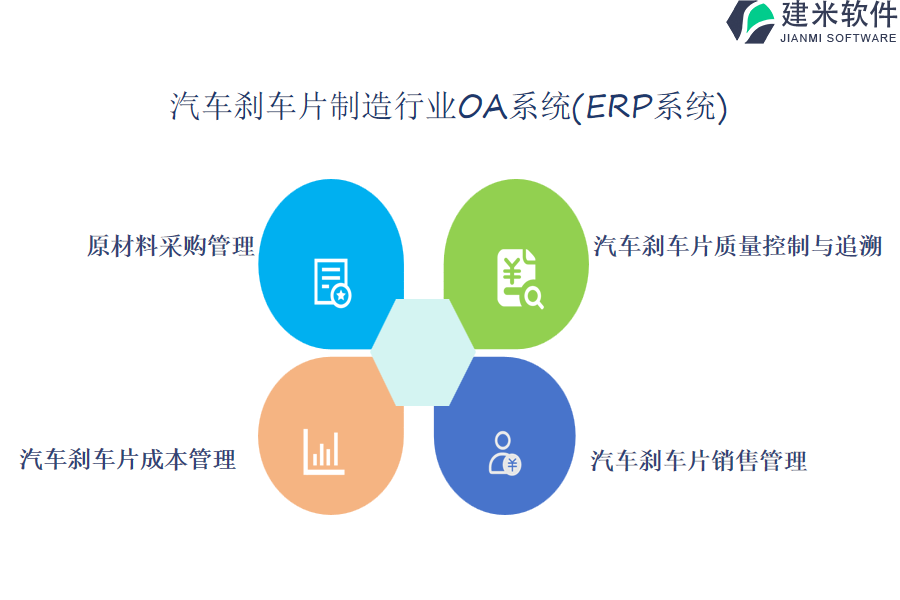 建米软件
JIANMI SOFTWARE

汽车刹车片制造行业OA系统(ERP系统)

原材料采购管理

汽车刹车片质量控制与追溯

汽车刹车片成本管理

汽车刹车片销售管理